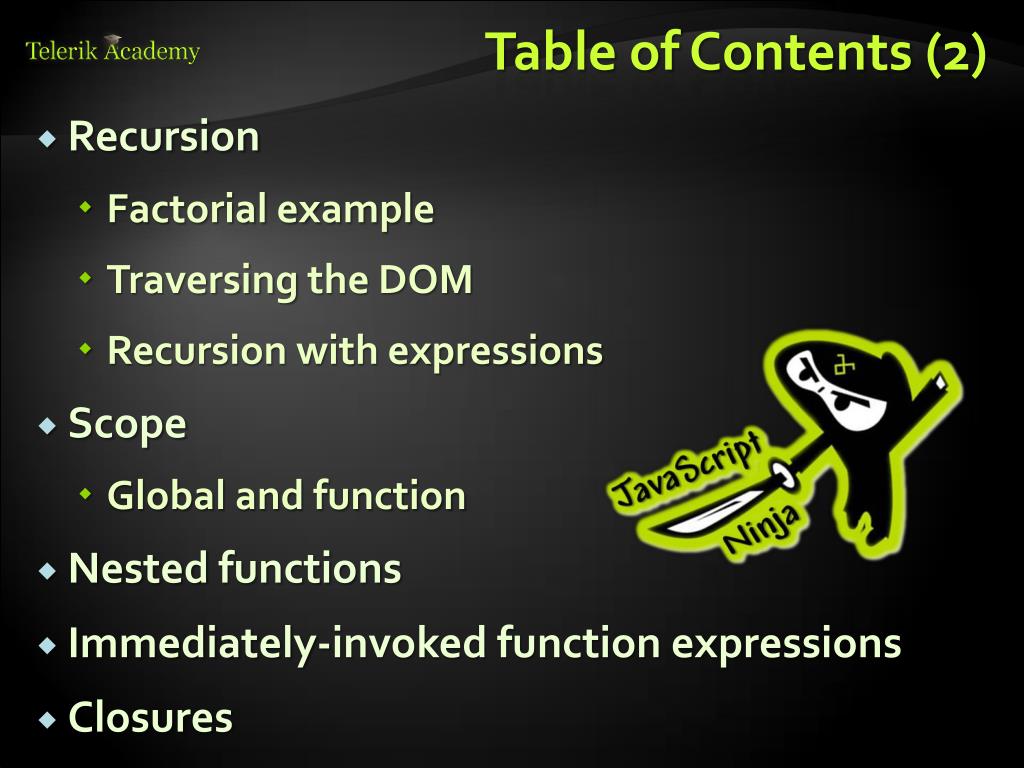 Telerik Academy

Table of Contents (2)

Recursion

Factorial example

Traversing the DOM

Recursion with expressions

Scope

Global and function

Nested functions

Immediately-invoked function expressions

Closures

JavaScript Ninja